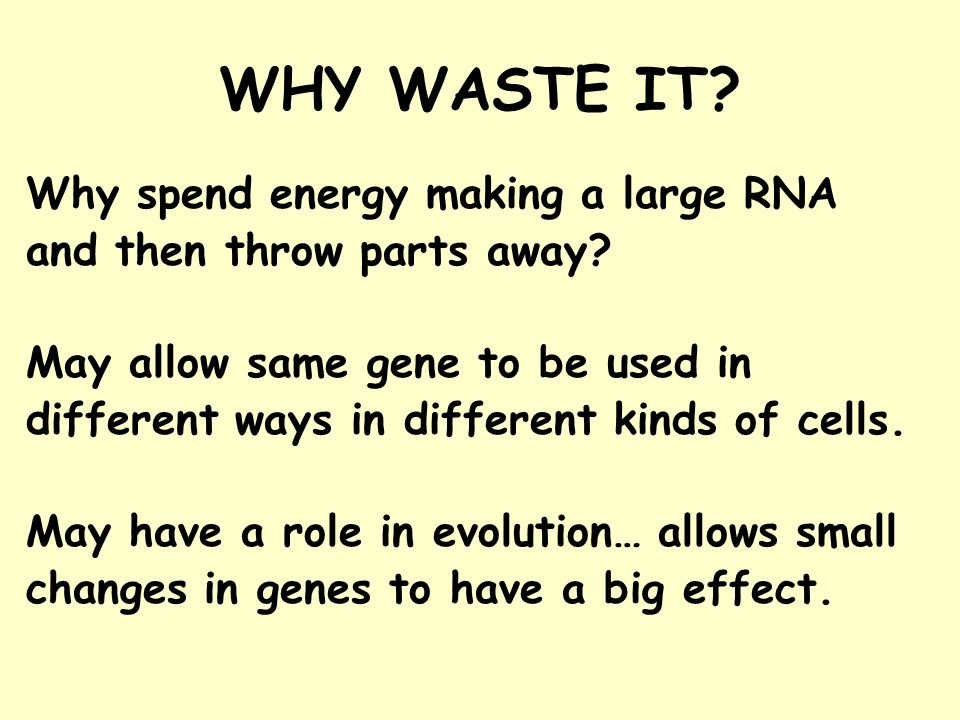 WHY WASTE IT?

Why spend energy making a large RNA and then throw parts away?

May allow same gene to be used in different ways in different kinds of cells.

May have a role in evolution… allows small changes in genes to have a big effect.